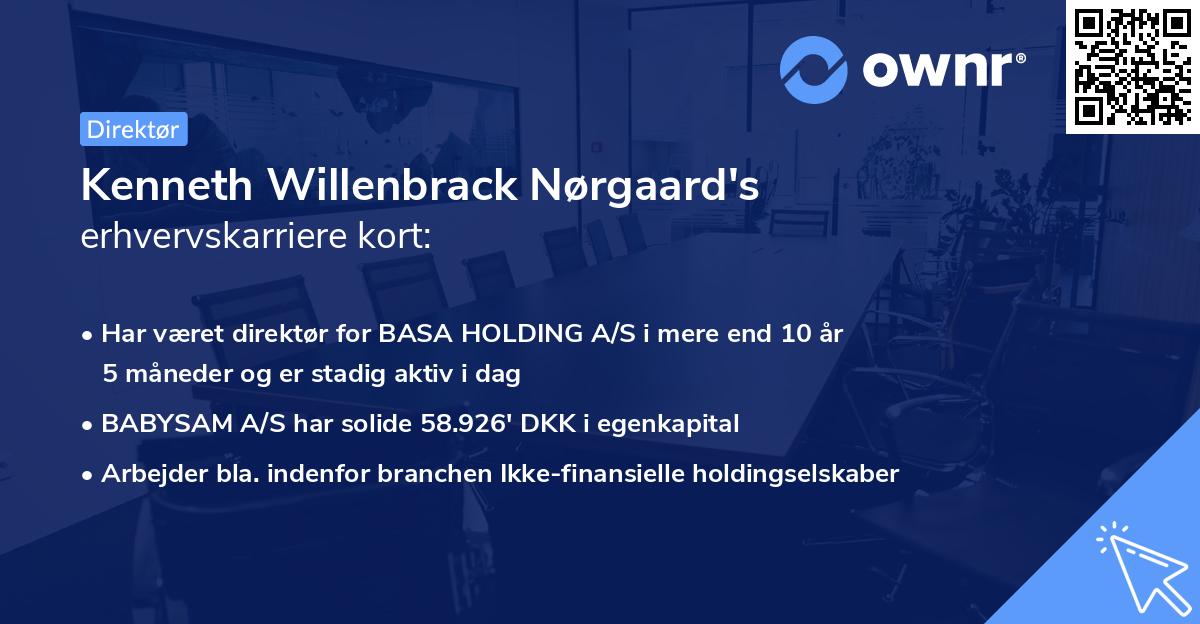 ownr®

Direktør

Kenneth Willenbrack Nørgaard's erhvervskarriere kort:

• Har været direktør for BASA HOLDING A/S i mere end 10 år 5 måneder og er stadig aktiv i dag
• BABYSAM A/S har solide 58.926' DKK i egenkapital
• Arbejder bla. indenfor branchen Ikke-finansielle holdingselskaber